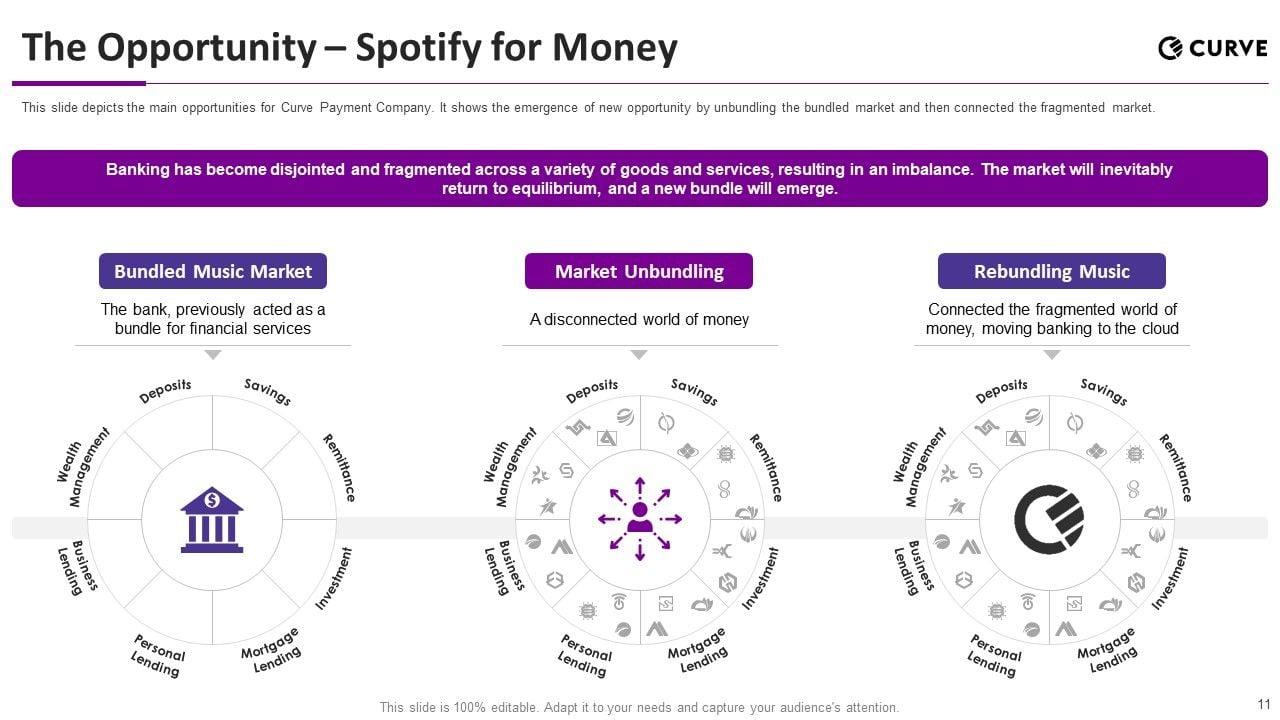 The Opportunity – Spotify for Money

CURVE

This slide depicts the main opportunities for Curve Payment Company. It shows the emergence of new opportunity by unbundling the bundled market and then connected the fragmented market.

Banking has become disjointed and fragmented across a variety of goods and services, resulting in an imbalance. The market will inevitably return to equilibrium, and a new bundle will emerge.

Bundled Music Market

The bank, previously acted as a bundle for financial services

Deposits
Savings
Remittance
Investment
Mortgage Lending
Personal Lending
Business Lending
Wealth Management

Market Unbundling

A disconnected world of money

Deposits
Savings
Remittance
Investment
Mortgage Lending
Personal Lending
Business Lending
Wealth Management

Rebundling Music

Connected the fragmented world of money, moving banking to the cloud

Deposits
Savings
Remittance
Investment
Mortgage Lending
Personal Lending
Business Lending
Wealth Management

This slide is 100% editable. Adapt it to your needs and capture your audience's attention.

11